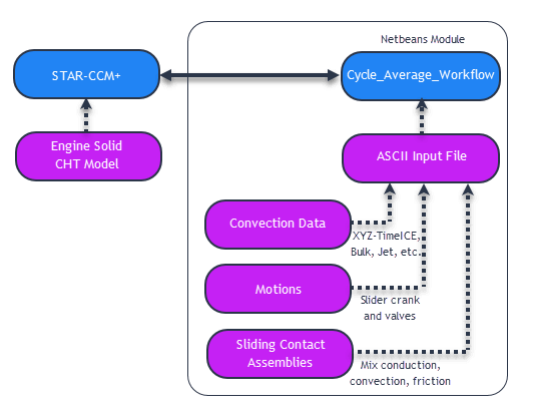 STAR-CCM+

Engine Solid CHT Model

Netbeans Module

Cycle_Average_Workflow

ASCII Input File

Convection Data

XYZ-TimeICE, Bulk, Jet, etc.

Motions

Slider crank and valves

Sliding Contact Assemblies

Mix conduction, convection, friction